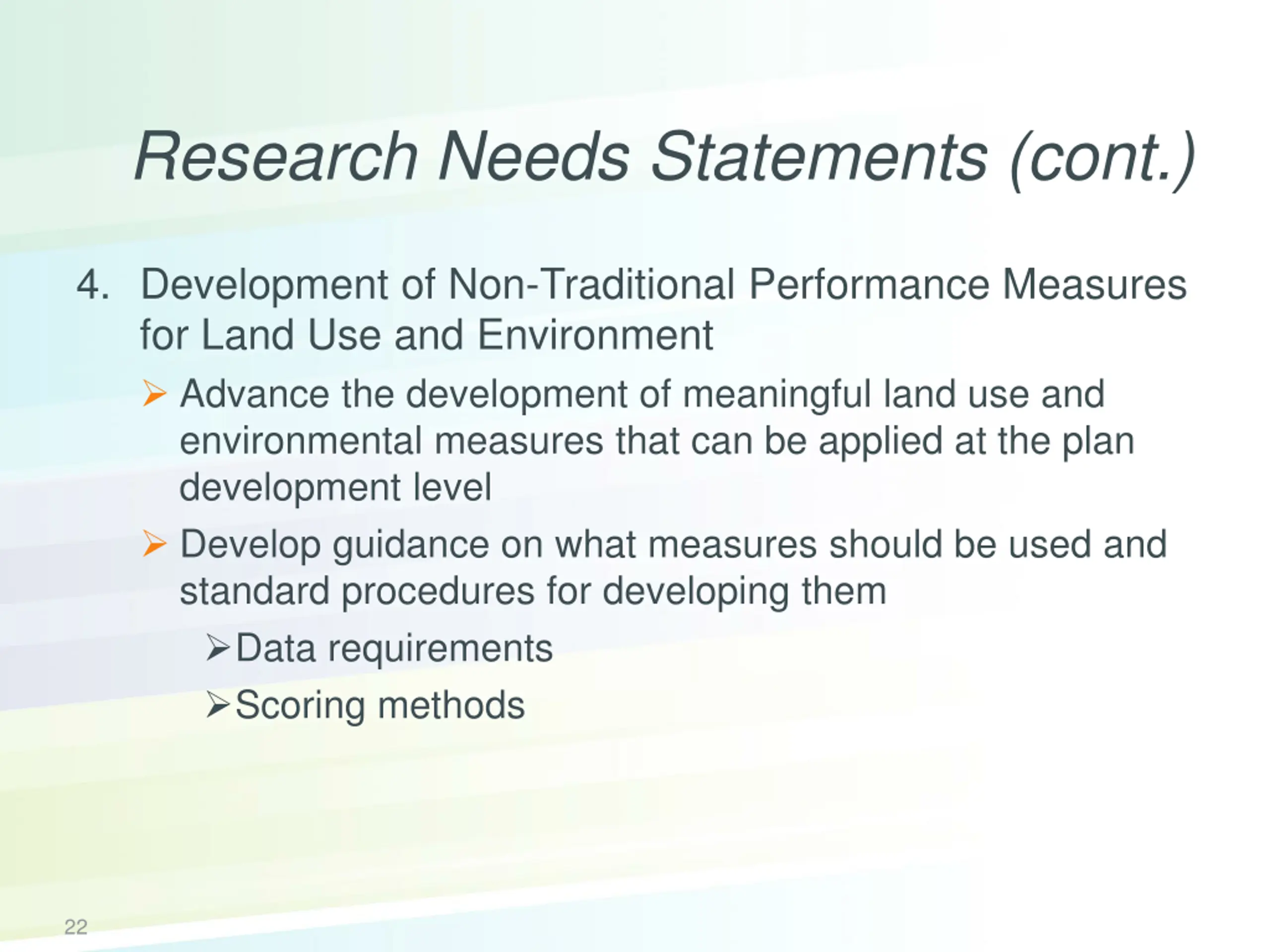 Research Needs Statements (cont.)

4. Development of Non-Traditional Performance Measures for Land Use and Environment

➢ Advance the development of meaningful land use and environmental measures that can be applied at the plan development level

➢ Develop guidance on what measures should be used and standard procedures for developing them

➢ Data requirements

➢ Scoring methods

22